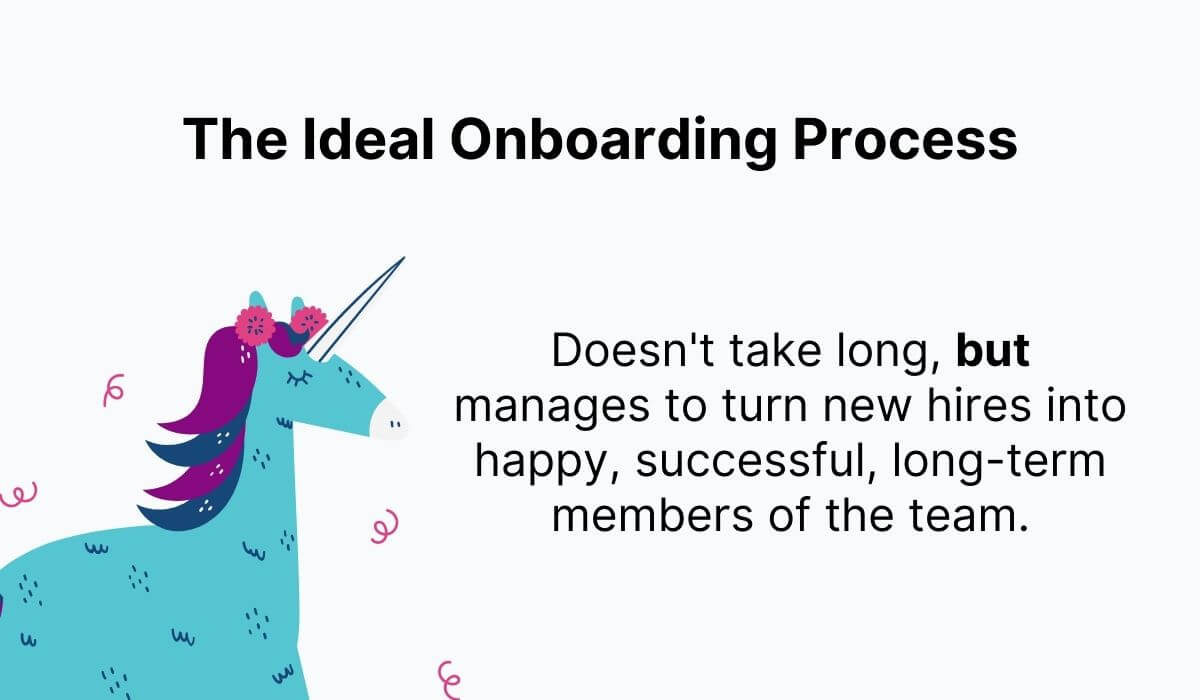 The Ideal Onboarding Process

Doesn't take long, but manages to turn new hires into happy, successful, long-term members of the team.